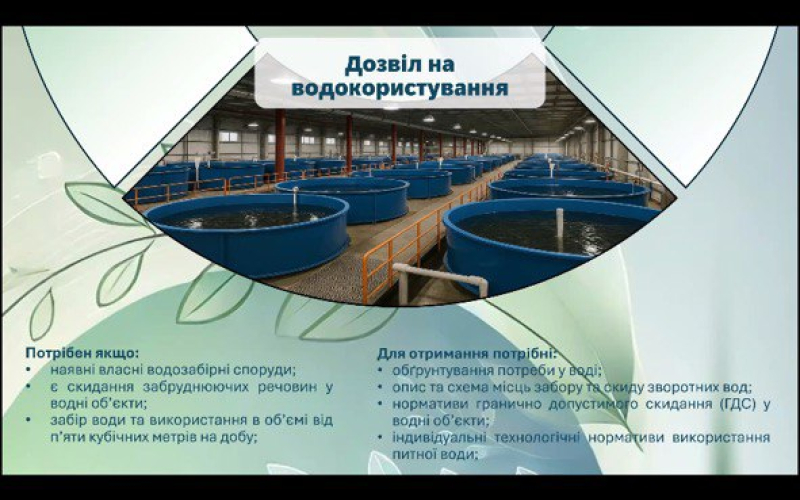 Дозвіл на водокористування

Потрібен якщо:
• наявні власні водозабірні споруди;
• є скидання забруднюючих речовин у водні об'єкти;
• забір води та використання в об'ємі від п'яти кубічних метрів на добу;

Для отримання потрібні:
• обґрунтування потреби у воді;
• опис та схема місць забору та скиду зворотних вод;
• нормативи гранично допустимого скидання (ГДС) у водні об'єкти;
• індивідуальні технологічні нормативи використання питної води;